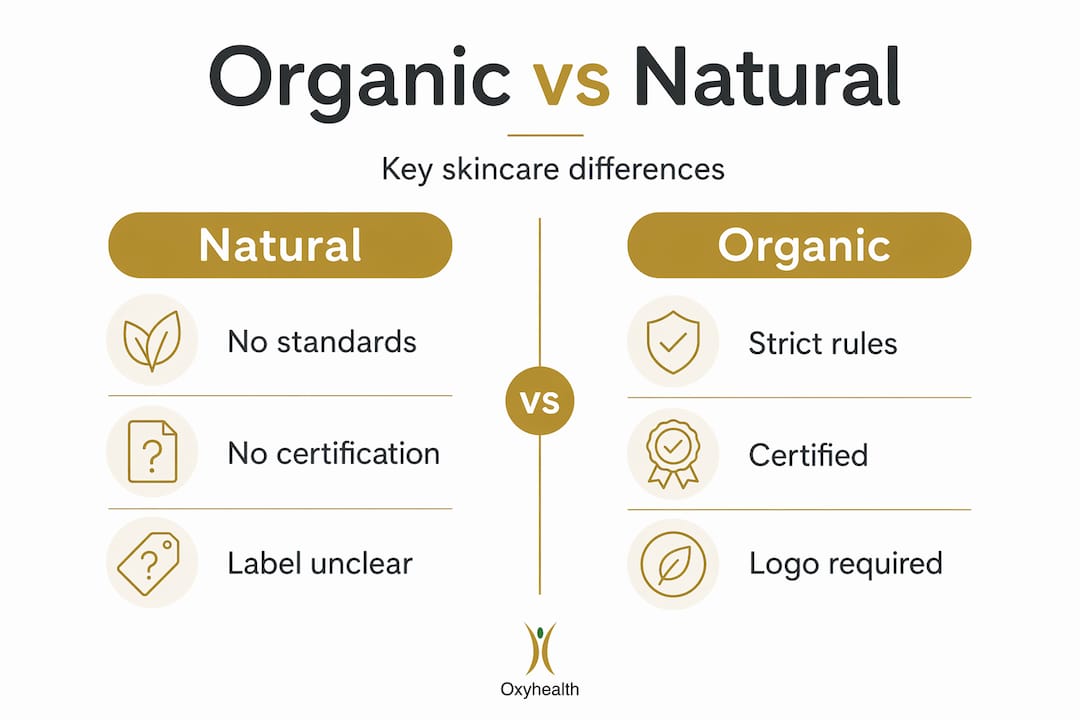 Organic vs Natural

Key skincare differences

Natural

No standards

No certification

Label unclear

vs

Organic

Strict rules

Certified

Logo required

Oxyhealth